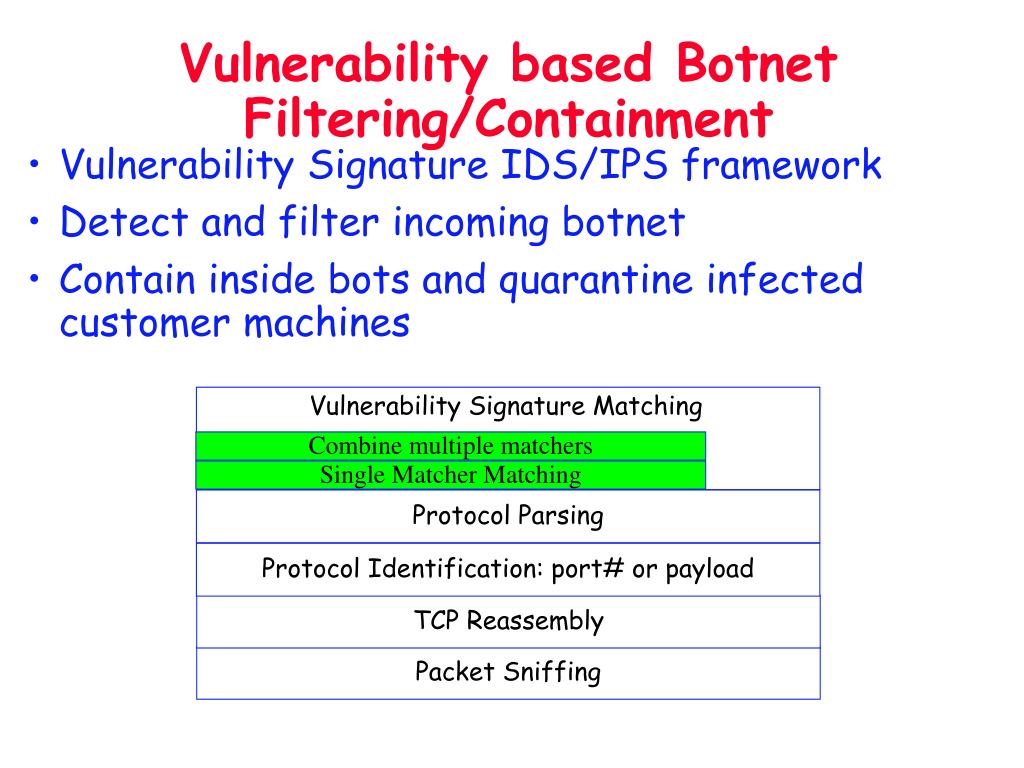 Vulnerability based Botnet Filtering/Containment

• Vulnerability Signature IDS/IPS framework
• Detect and filter incoming botnet
• Contain inside bots and quarantine infected customer machines

Vulnerability Signature Matching
Combine multiple matchers
Single Matcher Matching
Protocol Parsing
Protocol Identification: port# or payload
TCP Reassembly
Packet Sniffing